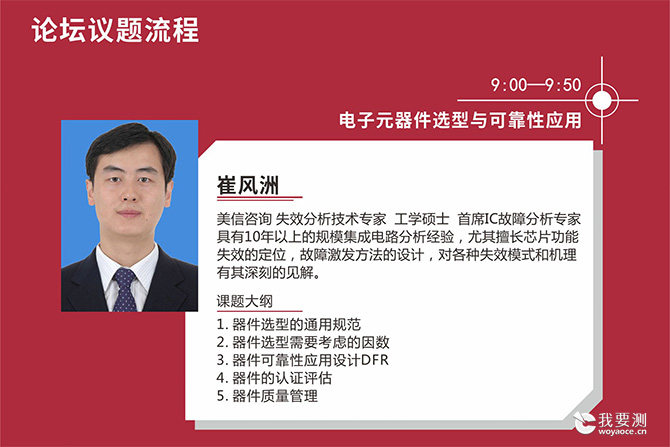 论坛议题流程

9:00—9:50

电子元器件选型与可靠性应用

崔风洲

美信咨询 失效分析技术专家 工学硕士 首席IC故障分析专家 具有10年以上的规模集成电路分析经验，尤其擅长芯片功能失效的定位，故障激发方法的设计，对各种失效模式和机理有其深刻的见解。

课题大纲

1. 器件选型的通用规范
2. 器件选型需要考虑的因数
3. 器件可靠性应用设计DFR
4. 器件的认证评估
5. 器件质量管理

我要测
woyaoce.cn